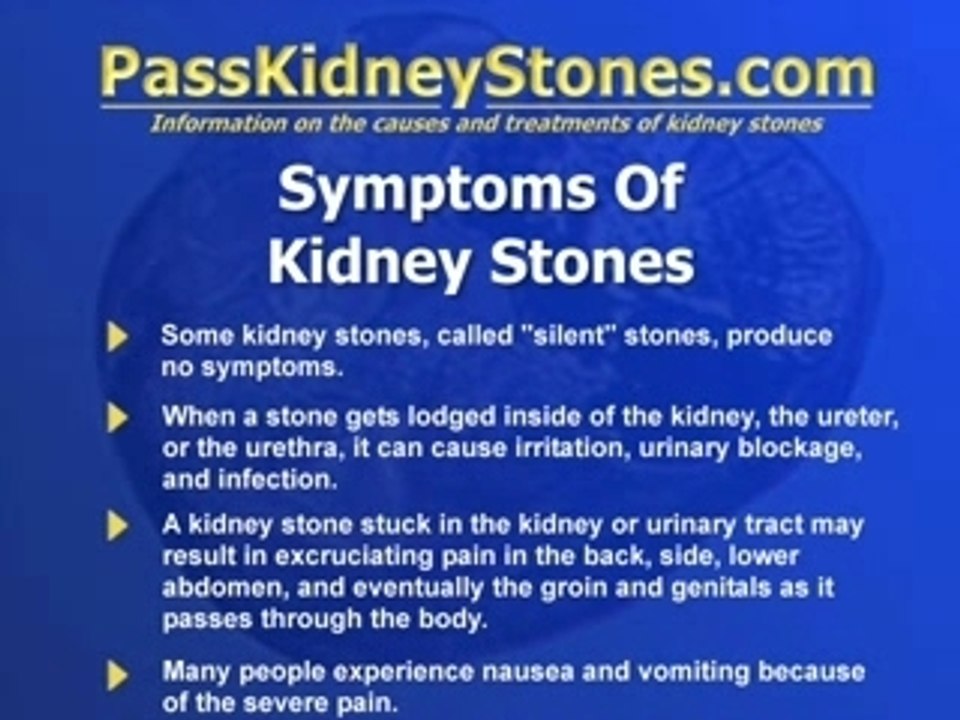 PassKidneyStones.com
Information on the causes and treatments of kidney stones

Symptoms Of Kidney Stones

Some kidney stones, called "silent" stones, produce no symptoms.

When a stone gets lodged inside of the kidney, the ureter, or the urethra, it can cause irritation, urinary blockage, and infection.

A kidney stone stuck in the kidney or urinary tract may result in excruciating pain in the back, side, lower abdomen, and eventually the groin and genitals as it passes through the body.

Many people experience nausea and vomiting because of the severe pain.